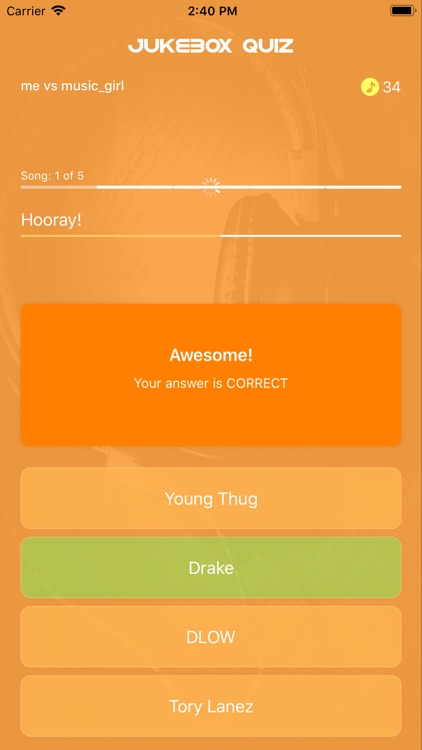 Carrier 2:40 PM

JUKEBOX QUIZ

me vs music_girl

34

Song: 1 of 5

Hooray!

Awesome!

Your answer is CORRECT

Young Thug

Drake

DLOW

Tory Lanez